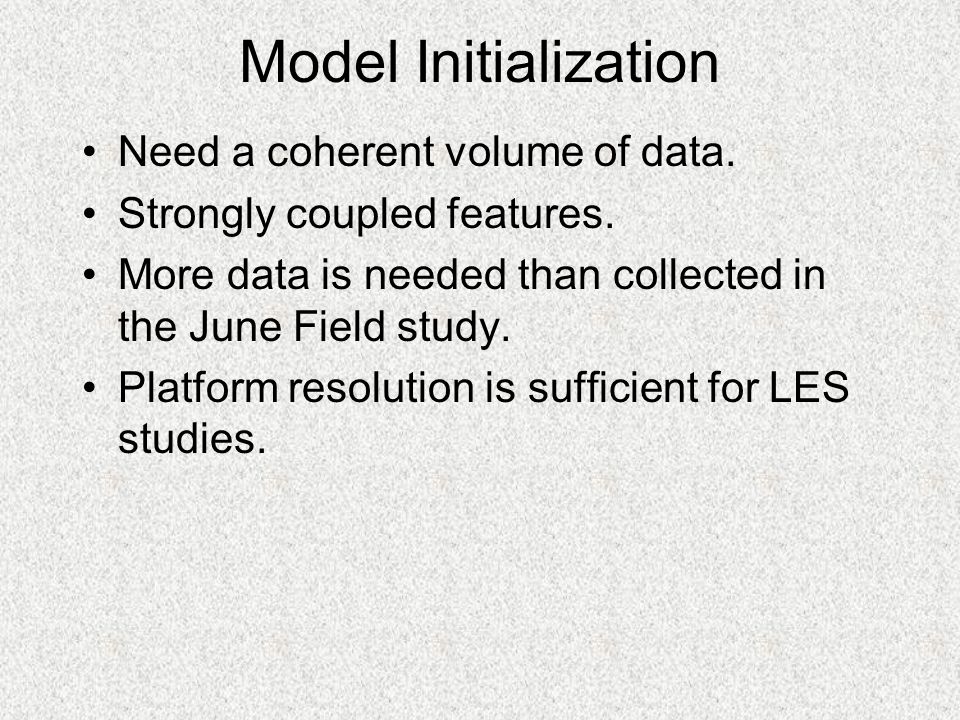 Model Initialization

• Need a coherent volume of data.
• Strongly coupled features.
• More data is needed than collected in the June Field study.
• Platform resolution is sufficient for LES studies.